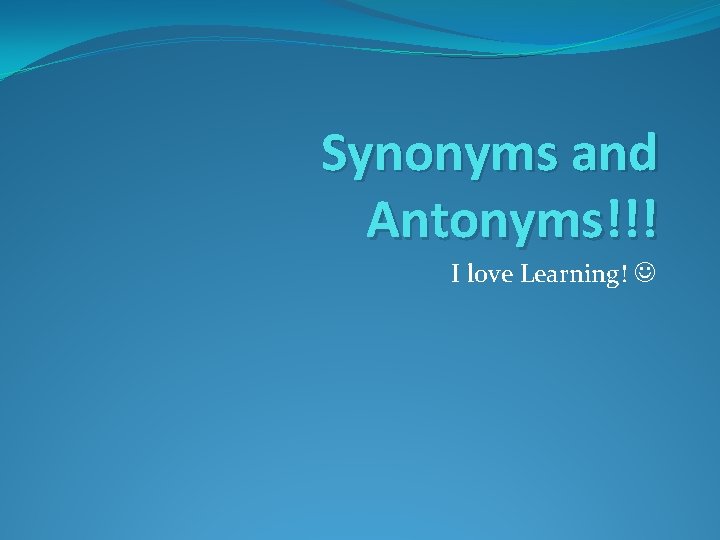 Synonyms and Antonyms!!!

I love Learning! ☺